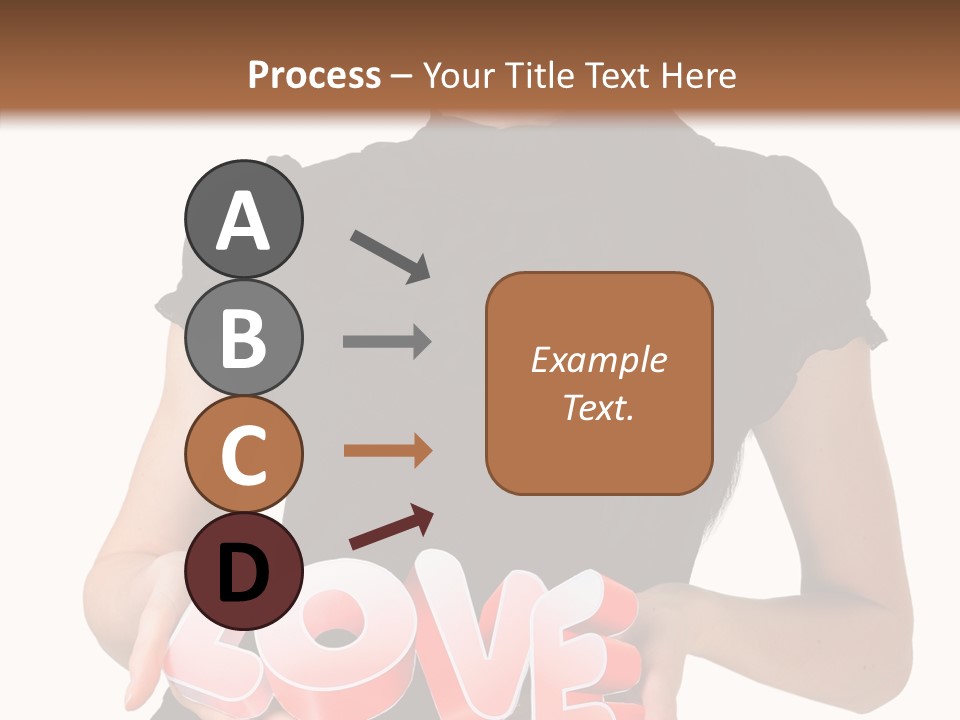 Process – Your Title Text Here

A

B

C

D

Example Text.

LOVE